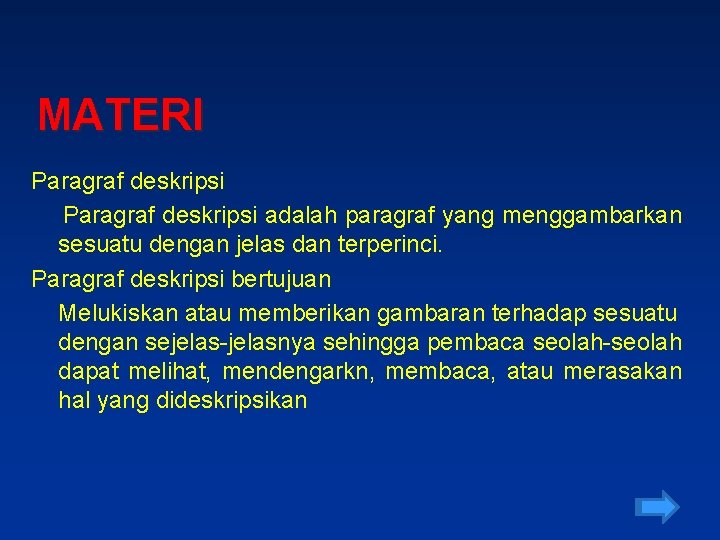 MATERI

Paragraf deskripsi

Paragraf deskripsi adalah paragraf yang menggambarkan sesuatu dengan jelas dan terperinci.

Paragraf deskripsi bertujuan

Melukiskan atau memberikan gambaran terhadap sesuatu dengan sejelas-jelasnya sehingga pembaca seolah-seolah dapat melihat, mendengarkn, membaca, atau merasakan hal yang dideskripsikan